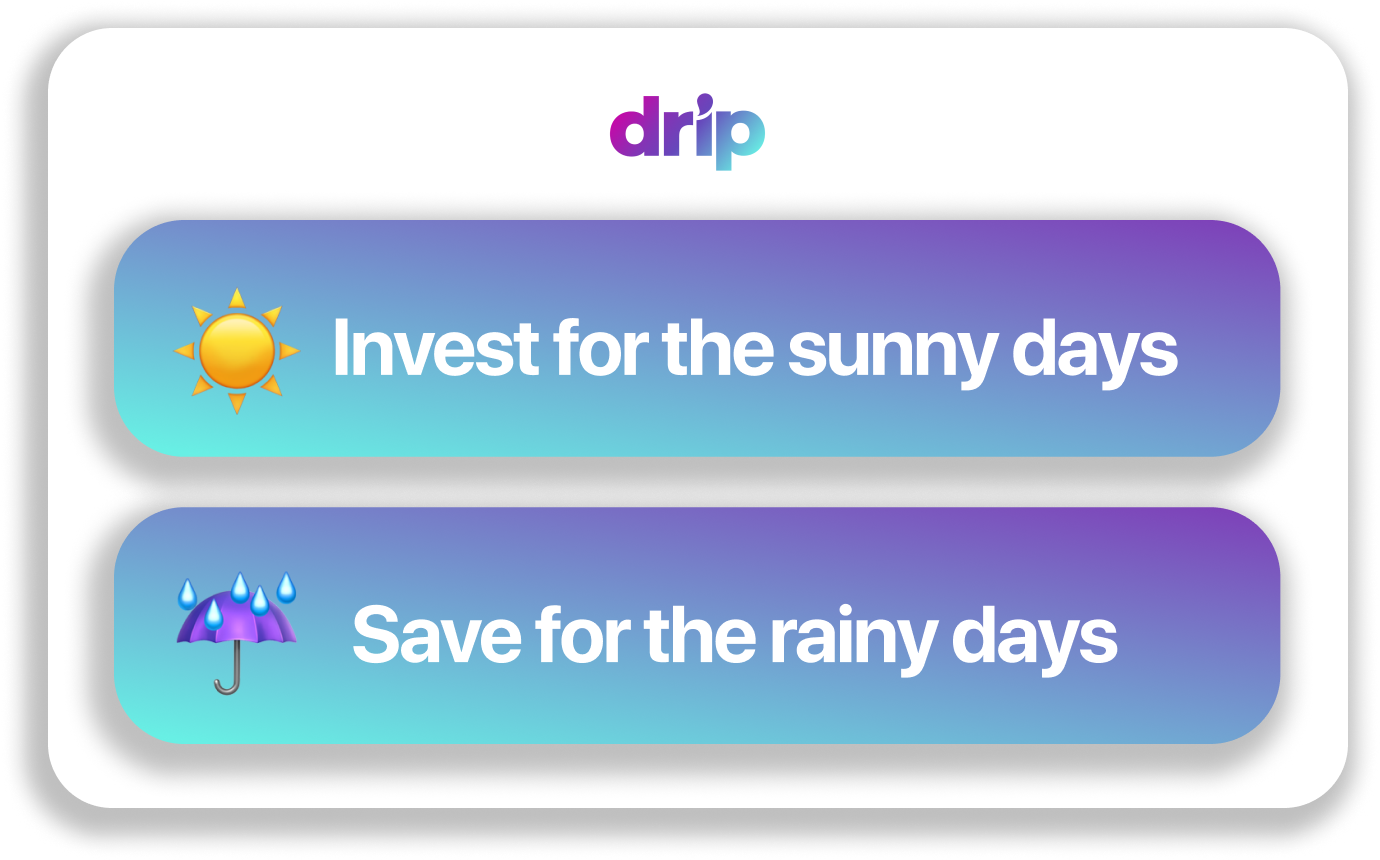 drip

Invest for the sunny days

Save for the rainy days